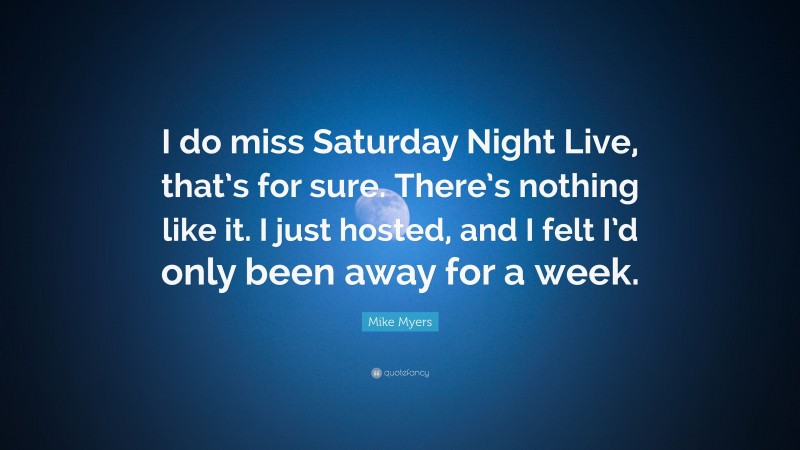 I do miss Saturday Night Live, that's for sure. There's nothing like it. I just hosted, and I felt I'd only been away for a week.

Mike Myers

quotefancy